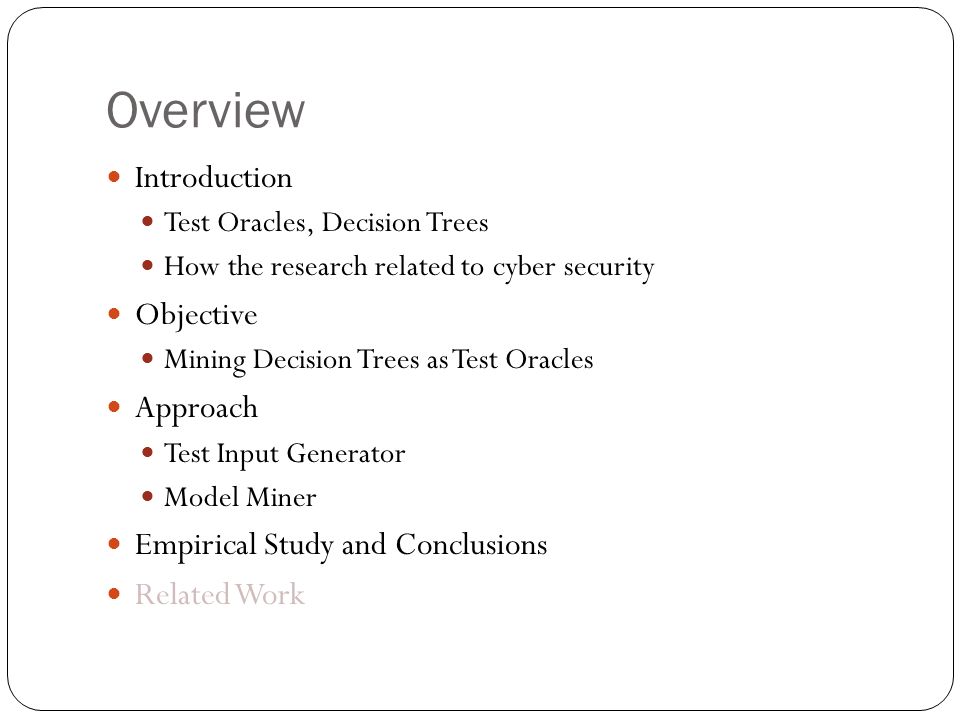 Overview

- Introduction
  - Test Oracles, Decision Trees
  - How the research related to cyber security
- Objective
  - Mining Decision Trees as Test Oracles
- Approach
  - Test Input Generator
  - Model Miner
- Empirical Study and Conclusions
- Related Work